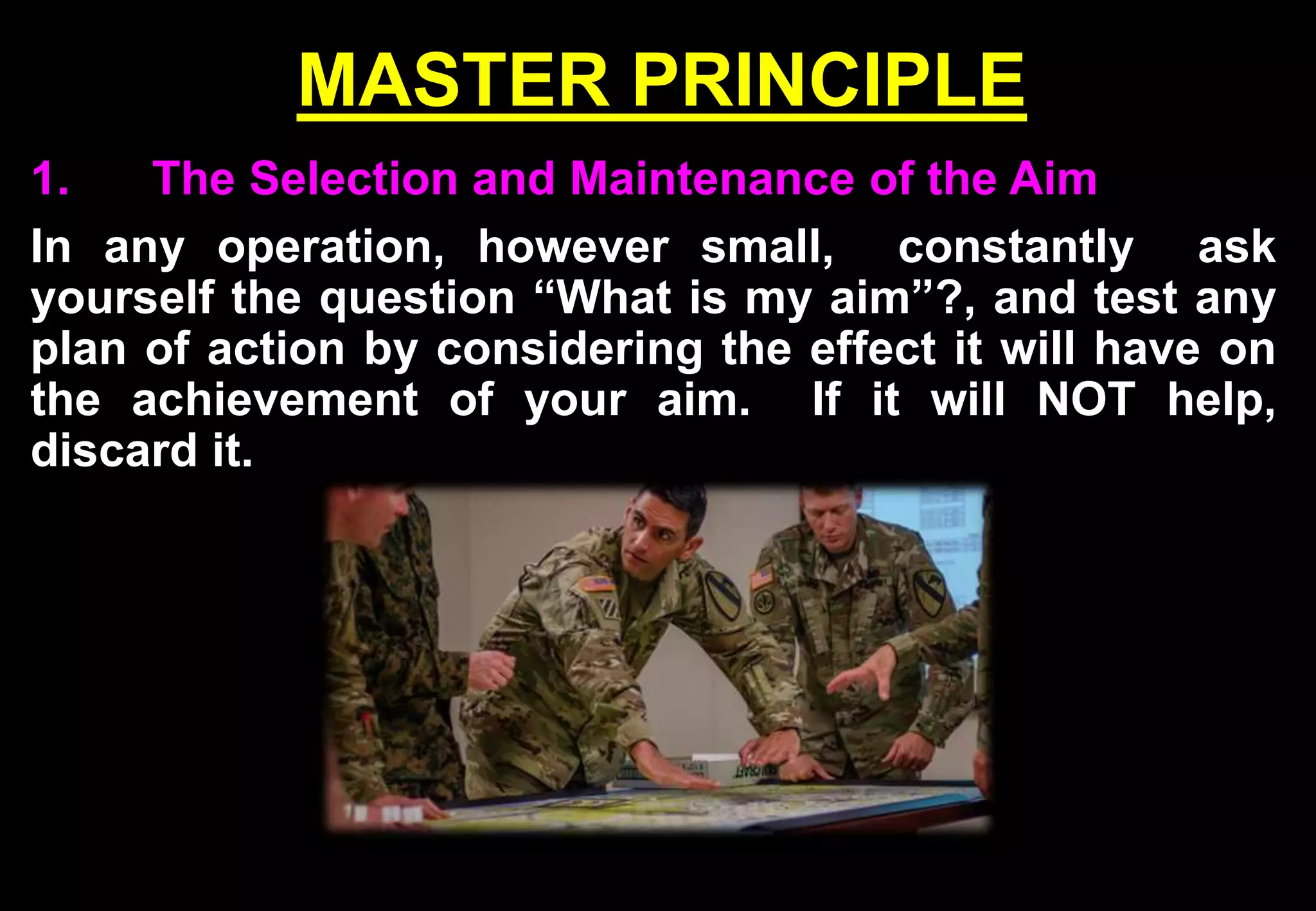 MASTER PRINCIPLE

1. The Selection and Maintenance of the Aim

In any operation, however small, constantly ask yourself the question “What is my aim”?, and test any plan of action by considering the effect it will have on the achievement of your aim. If it will NOT help, discard it.